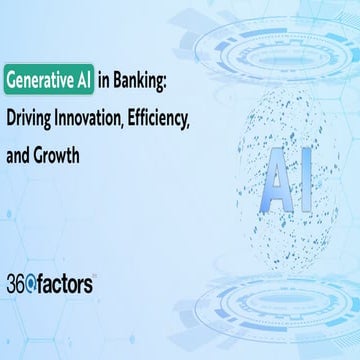 Generative AI in Banking: Driving Innovation, Efficiency, and Growth

AI

360factors